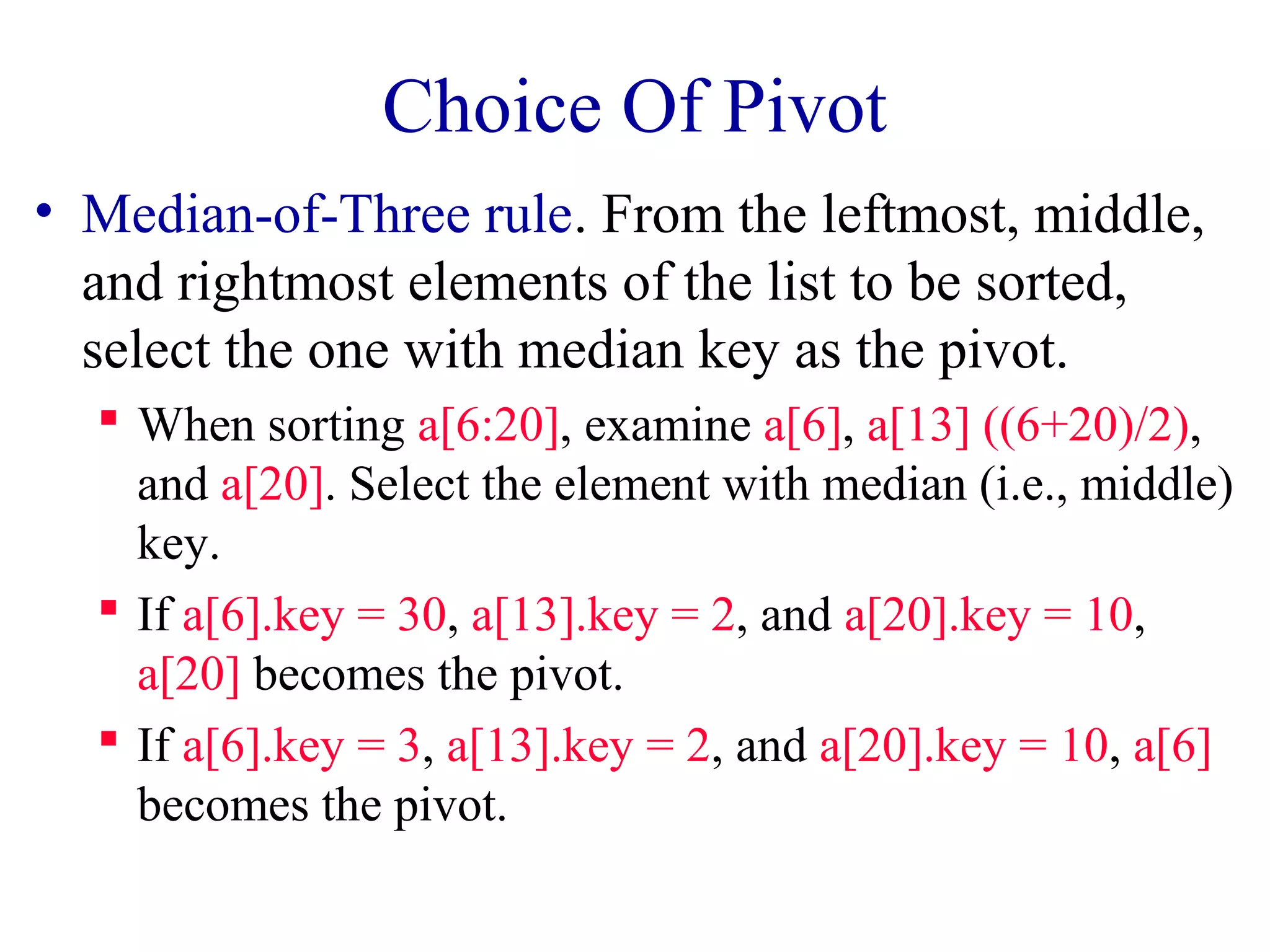 Choice Of Pivot

• Median-of-Three rule. From the leftmost, middle, and rightmost elements of the list to be sorted, select the one with median key as the pivot.

▪ When sorting a[6:20], examine a[6], a[13] ((6+20)/2), and a[20]. Select the element with median (i.e., middle) key.

▪ If a[6].key = 30, a[13].key = 2, and a[20].key = 10, a[20] becomes the pivot.

▪ If a[6].key = 3, a[13].key = 2, and a[20].key = 10, a[6] becomes the pivot.